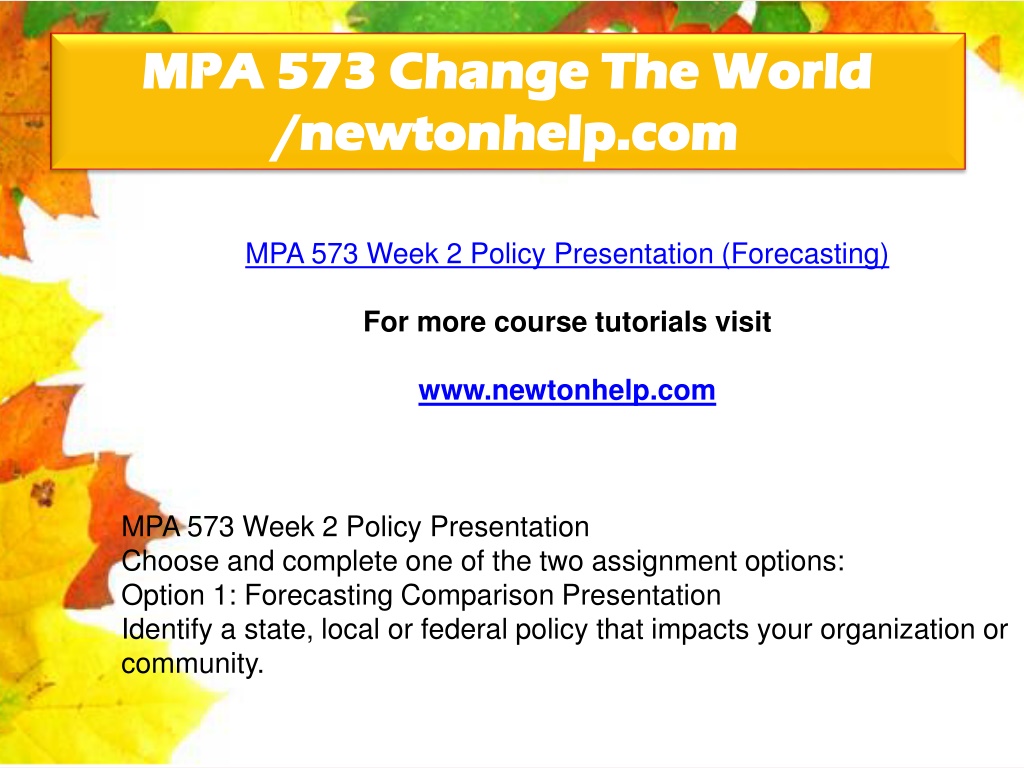 MPA 573 Change The World /newtonhelp.com

MPA 573 Week 2 Policy Presentation (Forecasting)

For more course tutorials visit

www.newtonhelp.com

MPA 573 Week 2 Policy Presentation
Choose and complete one of the two assignment options:
Option 1: Forecasting Comparison Presentation
Identify a state, local or federal policy that impacts your organization or community.